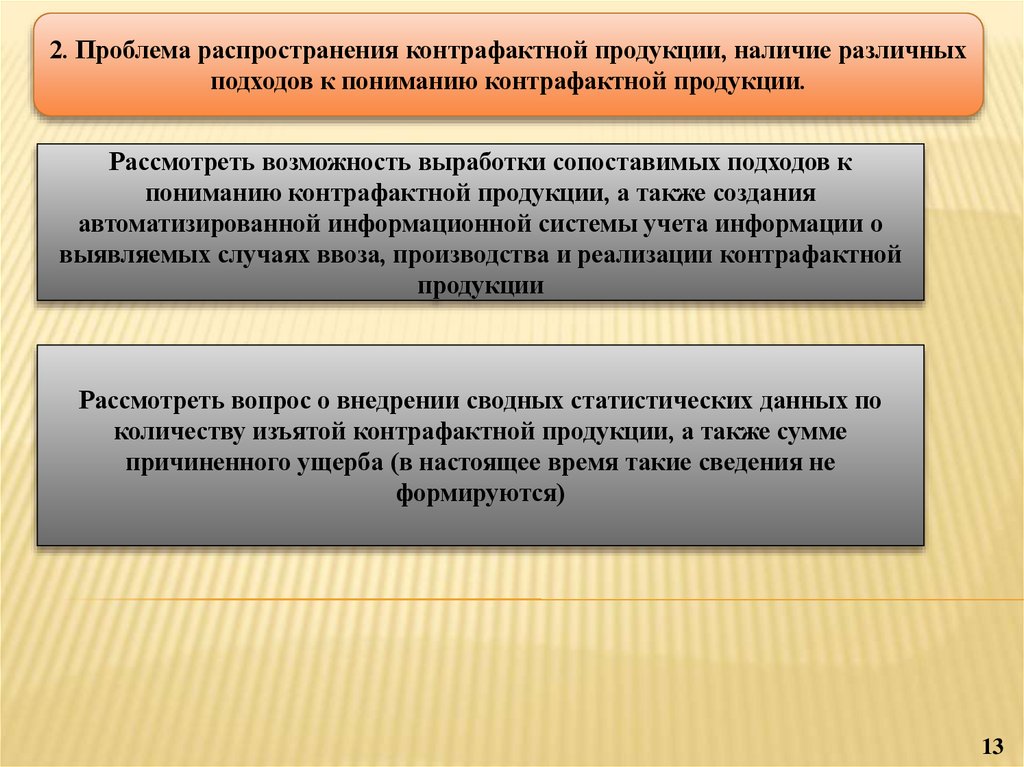 2. Проблема распространения контрафактной продукции, наличие различных подходов к пониманию контрафактной продукции.

Рассмотреть возможность выработки сопоставимых подходов к пониманию контрафактной продукции, а также создания автоматизированной информационной системы учета информации о выявляемых случаях ввоза, производства и реализации контрафактной продукции

Рассмотреть вопрос о внедрении сводных статистических данных по количеству изъятой контрафактной продукции, а также сумме причиненного ущерба (в настоящее время такие сведения не формируются)

13